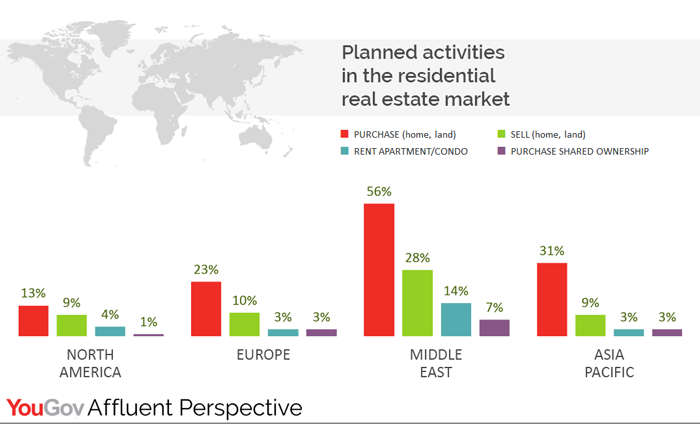 Planned activities in the residential real estate market

PURCHASE (home, land)
SELL (home, land)
RENT APARTMENT/CONDO
PURCHASE SHARED OWNERSHIP

13%
9%
4%
1%
NORTH AMERICA

23%
10%
3%
3%
EUROPE

56%
28%
14%
7%
MIDDLE EAST

31%
9%
3%
3%
ASIA PACIFIC

YouGov Affluent Perspective